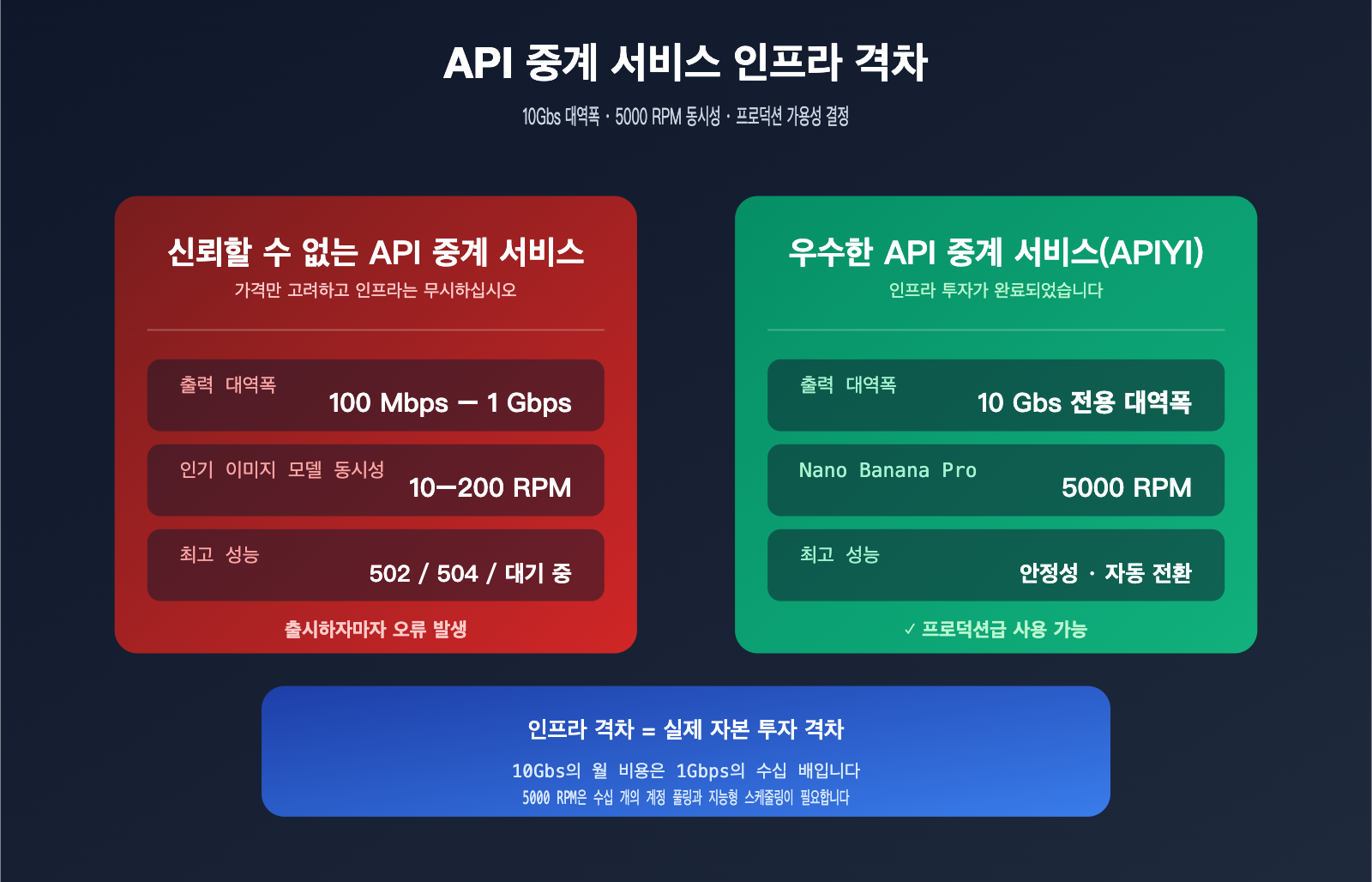 API 중계 서비스 인프라 격차

10Gbs 대역폭 · 5000 RPM 동시성 · 프로덕션 가용성 결정

신뢰할 수 없는 API 중계 서비스

가격만 고려하고 인프라는 무시하십시오

출력 대역폭

100 Mbps — 1 Gbps

인기 이미지 모델 동시성

10—200 RPM

최고 성능

502 / 504 / 대기 중

출시하자마자 오류 발생

우수한 API 중계 서비스(APIYI)

인프라 투자가 완료되었습니다

출력 대역폭

10 Gbs 전용 대역폭

Nano Banana Pro

5000 RPM

최고 성능

안정성 · 자동 전환

✓ 프로덕션급 사용 가능

인프라 격차 = 실제 자본 투자 격차

10Gbs의 월 비용은 1Gbps의 수십 배입니다

5000 RPM은 수십 개의 계정 풀링과 지능형 스케줄링이 필요합니다